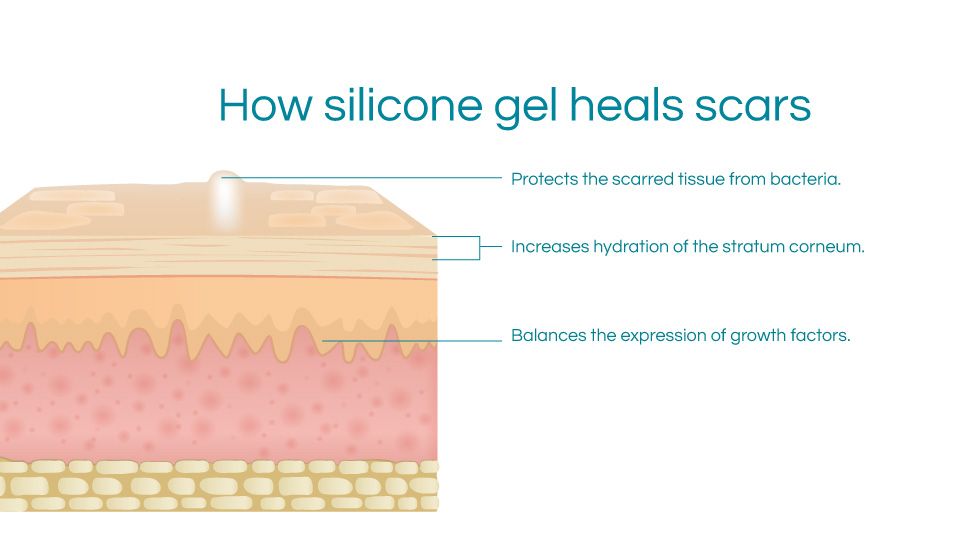 How silicone gel heals scars

Protects the scarred tissue from bacteria.

Increases hydration of the stratum corneum.

Balances the expression of growth factors.